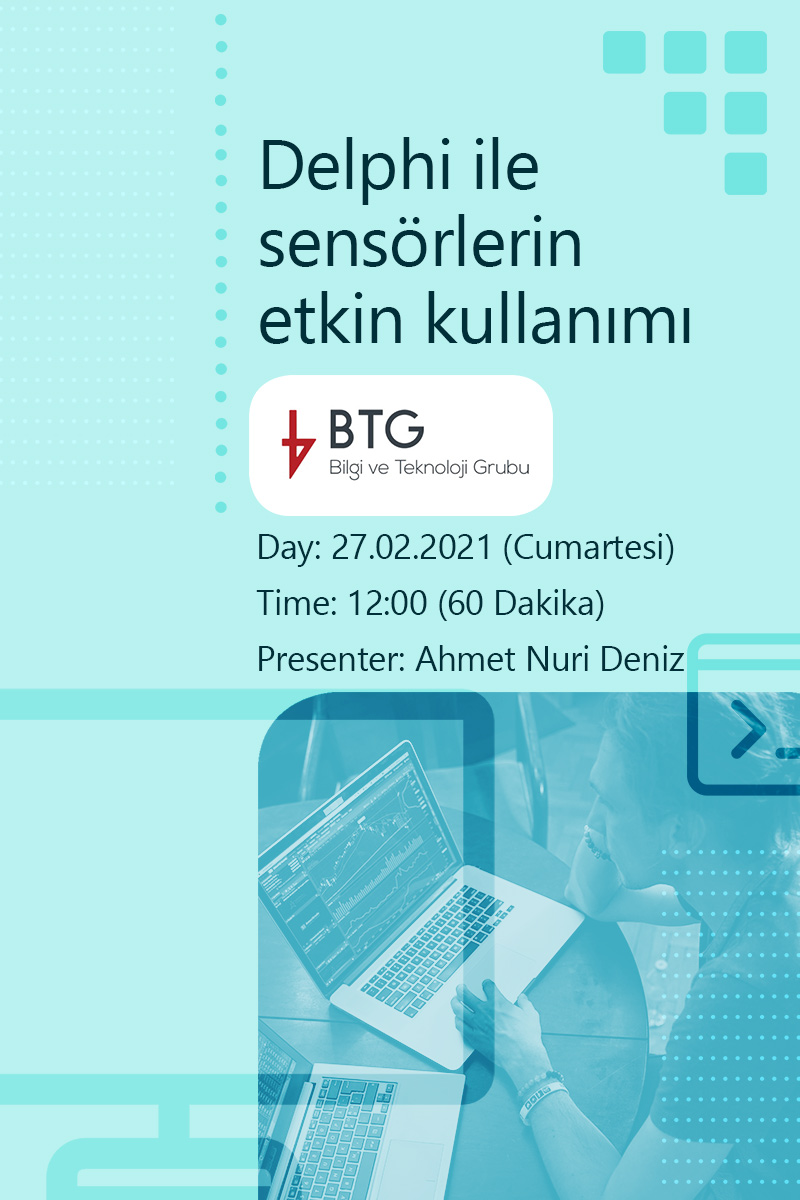 Delphi ile sensörlerin etkin kullanımı

BTG
Bilgi ve Teknoloji Grubu

Day: 27.02.2021 (Cumartesi)
Time: 12:00 (60 Dakika)
Presenter: Ahmet Nuri Deniz